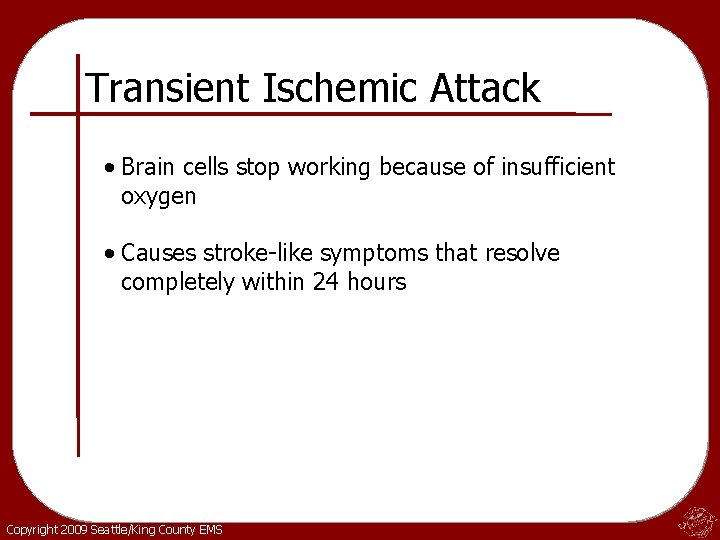 Transient Ischemic Attack

• Brain cells stop working because of insufficient oxygen

• Causes stroke-like symptoms that resolve completely within 24 hours

Copyright 2009 Seattle/King County EMS